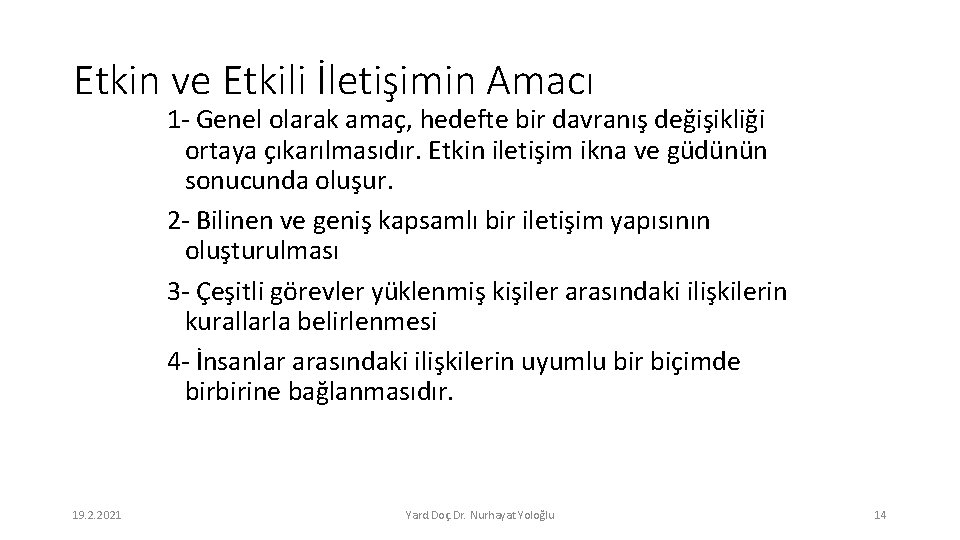 Etkin ve Etkili İletişimin Amacı

1- Genel olarak amaç, hedefte bir davranış değişikliği ortaya çıkarılmasıdır. Etkin iletişim ikna ve güdünün sonucunda oluşur.

2- Bilinen ve geniş kapsamlı bir iletişim yapısının oluşturulması

3- Çeşitli görevler yüklenmiş kişiler arasındaki ilişkilerin kurallarla belirlenmesi

4- İnsanlar arasındaki ilişkilerin uyumlu bir biçimde birbirine bağlanmasıdır.

19.2.2021

Yard.Doç.Dr. Nurhayat Yoloğlu

14